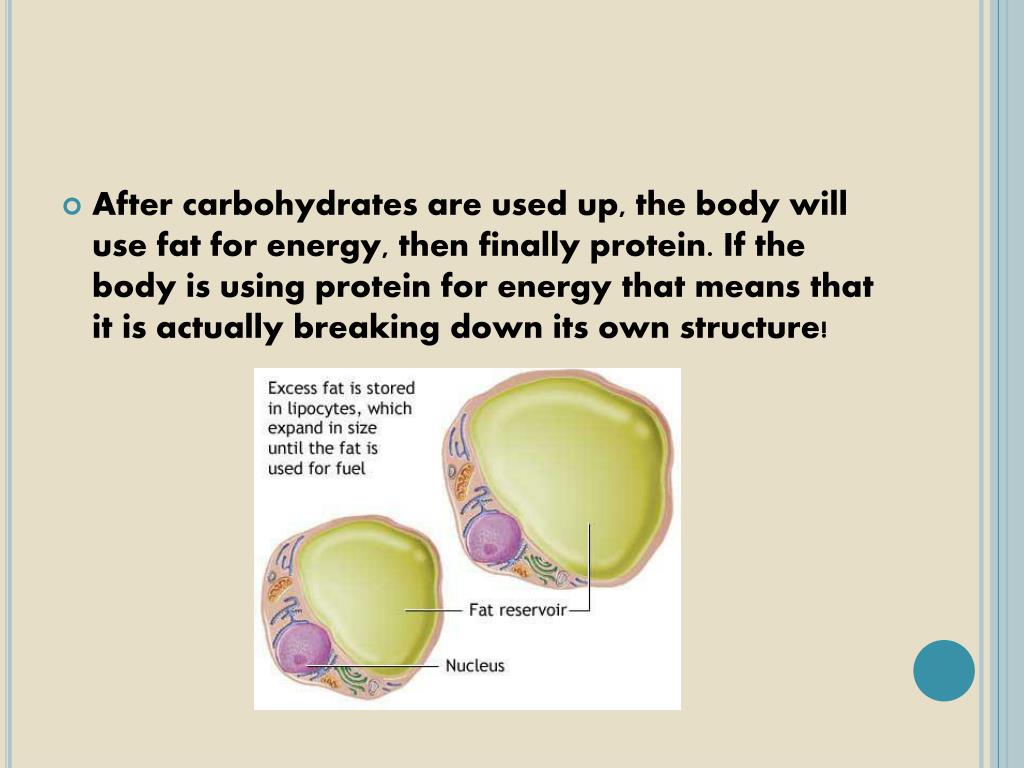 After carbohydrates are used up, the body will use fat for energy, then finally protein. If the body is using protein for energy that means that it is actually breaking down its own structure!

Excess fat is stored in lipocytes, which expand in size until the fat is used for fuel

Fat reservoir

Nucleus